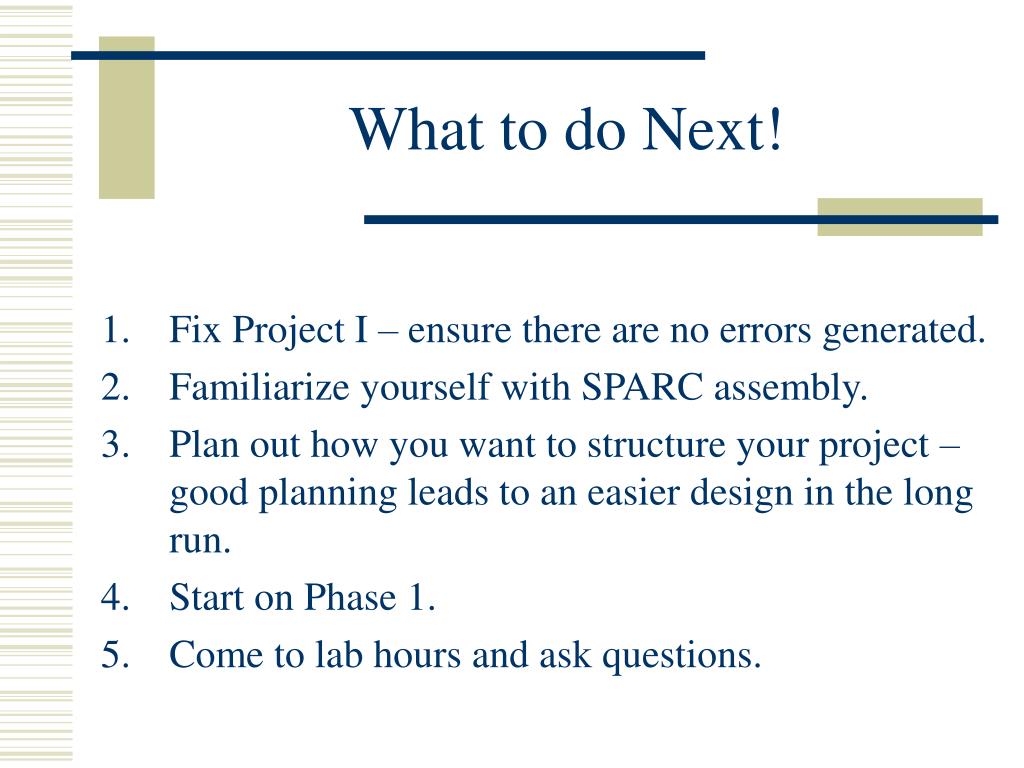 What to do Next!

1. Fix Project I – ensure there are no errors generated.
2. Familiarize yourself with SPARC assembly.
3. Plan out how you want to structure your project – good planning leads to an easier design in the long run.
4. Start on Phase 1.
5. Come to lab hours and ask questions.